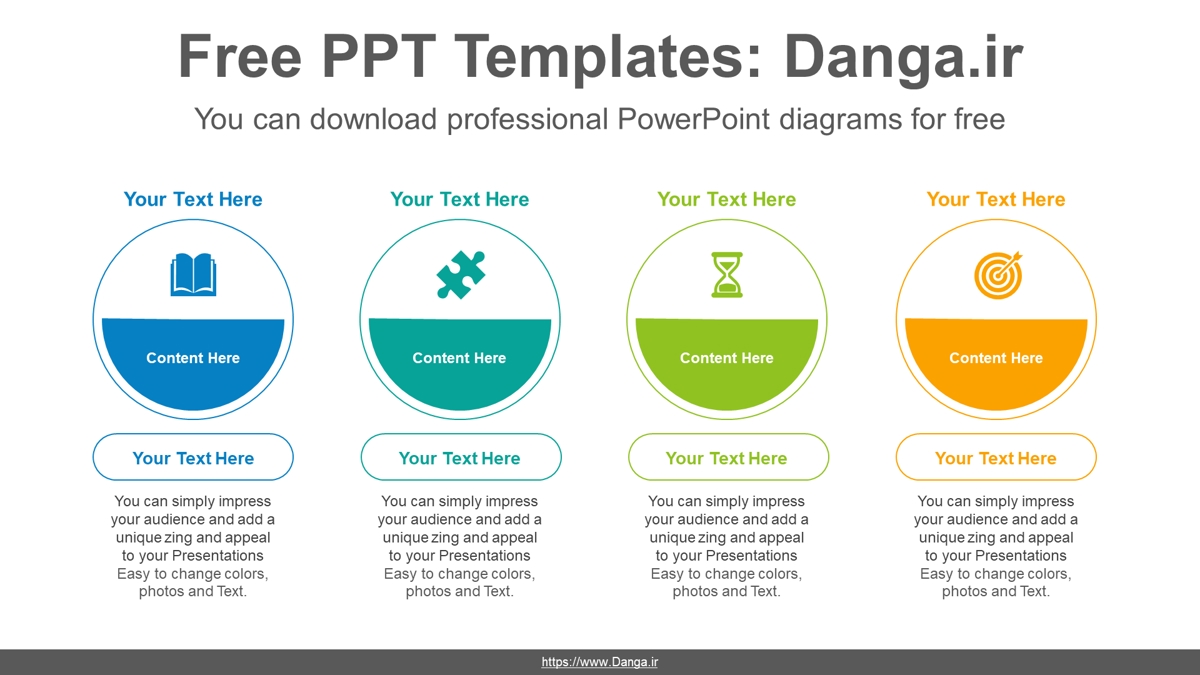 Free PPT Templates: Danga.ir

You can download professional PowerPoint diagrams for free

Your Text Here

Content Here

Your Text Here

You can simply impress your audience and add a unique zing and appeal to your Presentations Easy to change colors, photos and Text.

Your Text Here

Content Here

Your Text Here

You can simply impress your audience and add a unique zing and appeal to your Presentations Easy to change colors, photos and Text.

Your Text Here

Content Here

Your Text Here

You can simply impress your audience and add a unique zing and appeal to your Presentations Easy to change colors, photos and Text.

Your Text Here

Content Here

Your Text Here

You can simply impress your audience and add a unique zing and appeal to your Presentations Easy to change colors, photos and Text.

https://www.Danga.ir